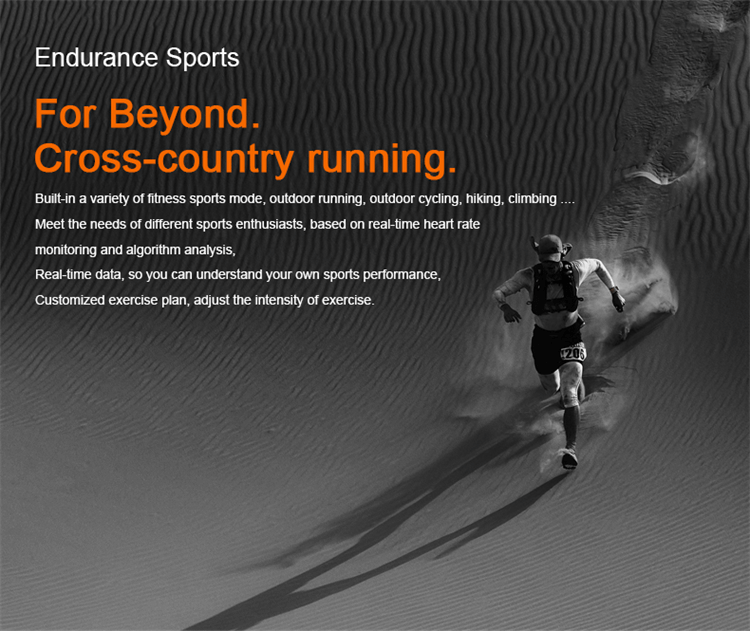 Endurance Sports

For Beyond.
Cross-country running.

Built-in a variety of fitness sports mode, outdoor running, outdoor cycling, hiking, climbing ....
Meet the needs of different sports enthusiasts, based on real-time heart rate monitoring and algorithm analysis,
Real-time data, so you can understand your own sports performance,
Customized exercise plan, adjust the intensity of exercise.

1206